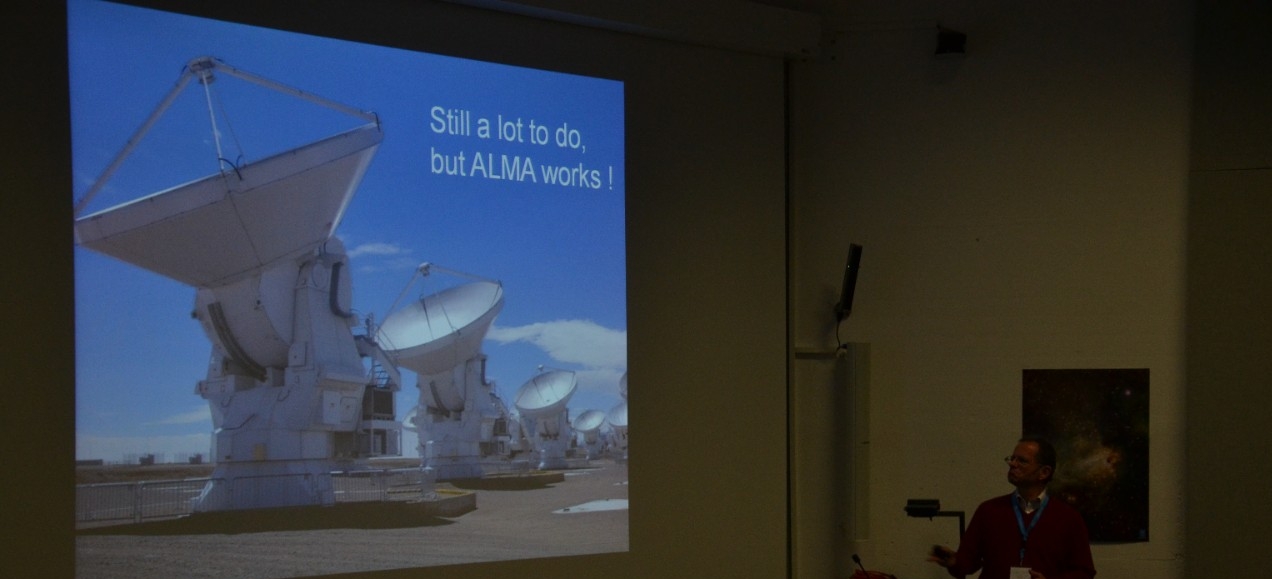 Still a lot to do,
but ALMA works !